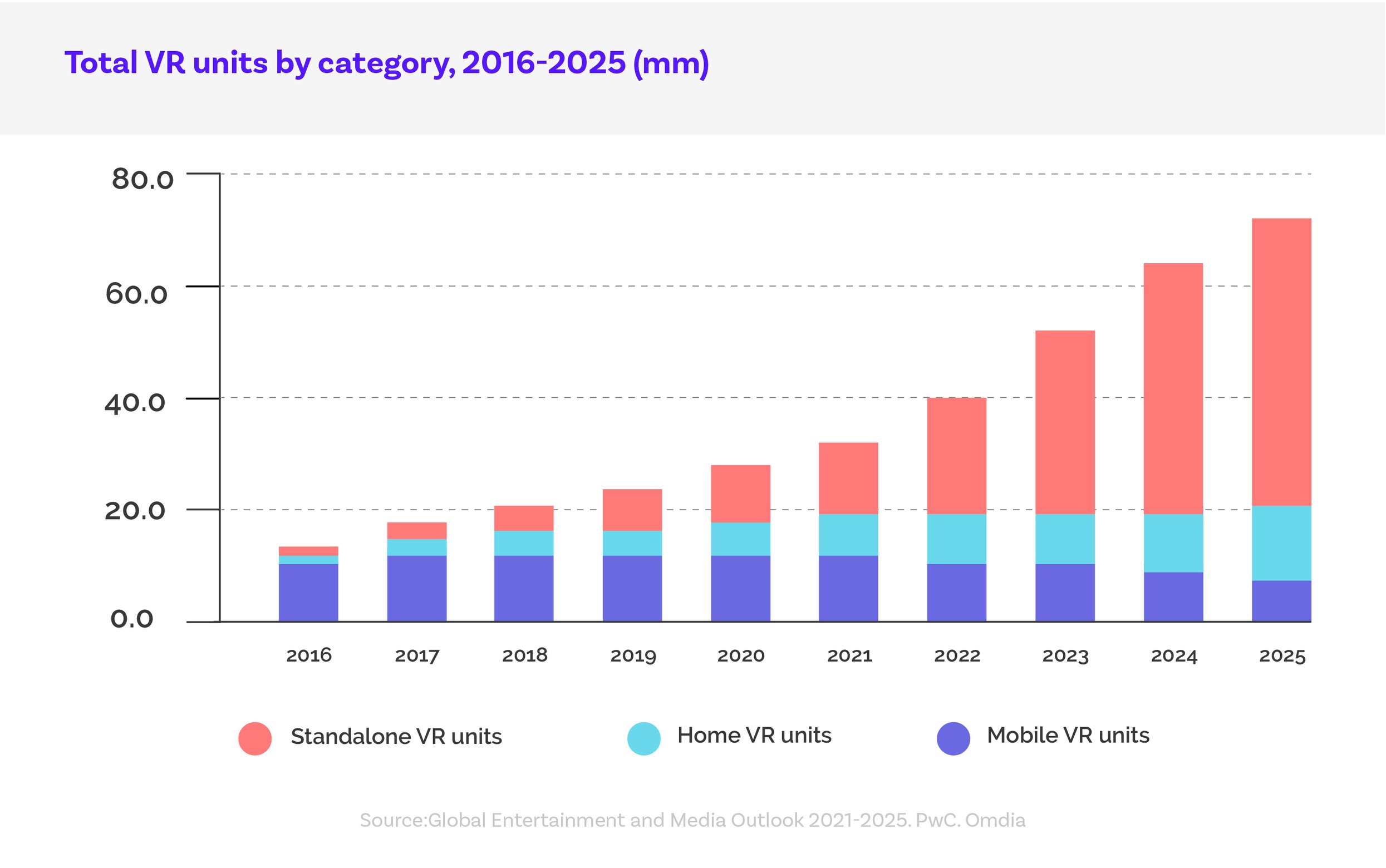 Total VR units by category, 2016-2025 (mm)

80.0
60.0
40.0
20.0
0.0

2016
2017
2018
2019
2020
2021
2022
2023
2024
2025

Standalone VR units
Home VR units
Mobile VR units

Source:Global Entertainment and Media Outlook 2021-2025. PwC. Omdia